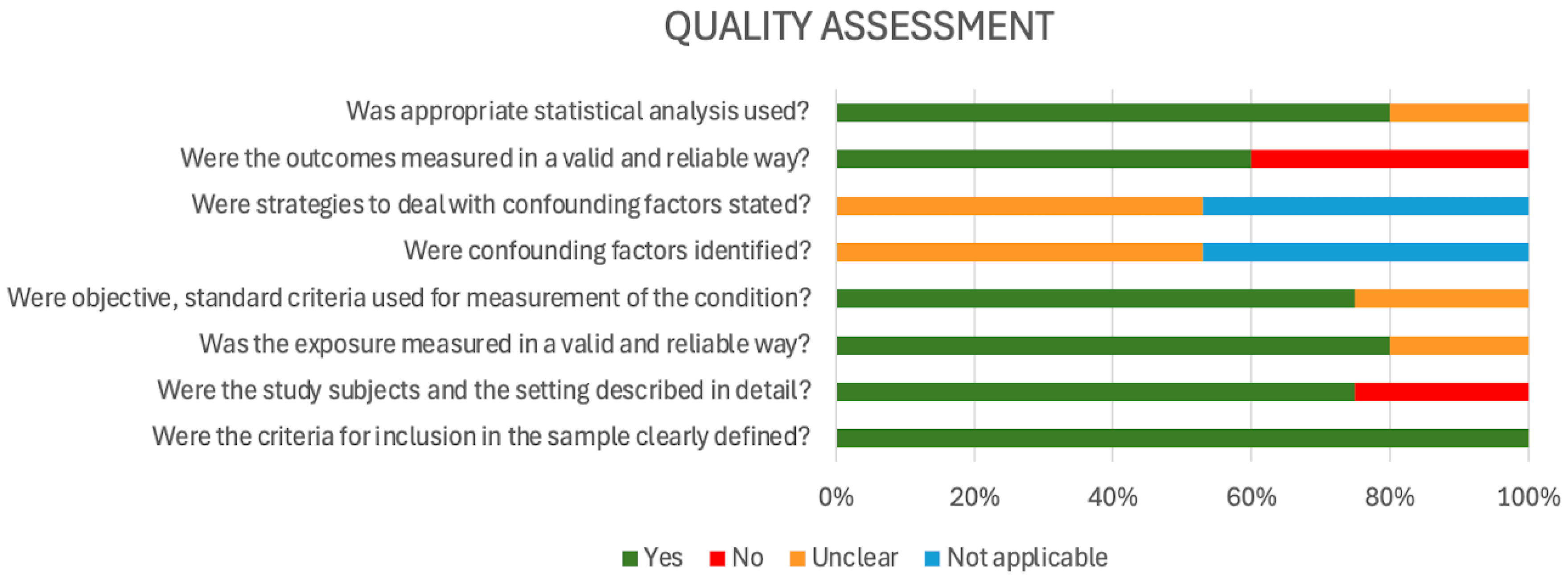 QUALITY ASSESSMENT

Was appropriate statistical analysis used?
Were the outcomes measured in a valid and reliable way?
Were strategies to deal with confounding factors stated?
Were confounding factors identified?
Were objective, standard criteria used for measurement of the condition?
Was the exposure measured in a valid and reliable way?
Were the study subjects and the setting described in detail?
Were the criteria for inclusion in the sample clearly defined?

0% 20% 40% 60% 80% 100%

Yes No Unclear Not applicable